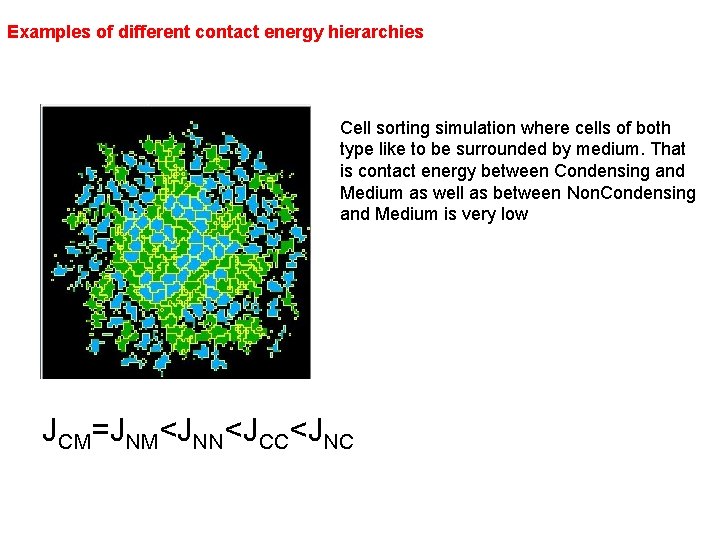 Examples of different contact energy hierarchies

Cell sorting simulation where cells of both type like to be surrounded by medium. That is contact energy between Condensing and Medium as well as between NonCondensing and Medium is very low

$J_{CM}=J_{NM}<J_{NN}<J_{CC}<J_{NC}$